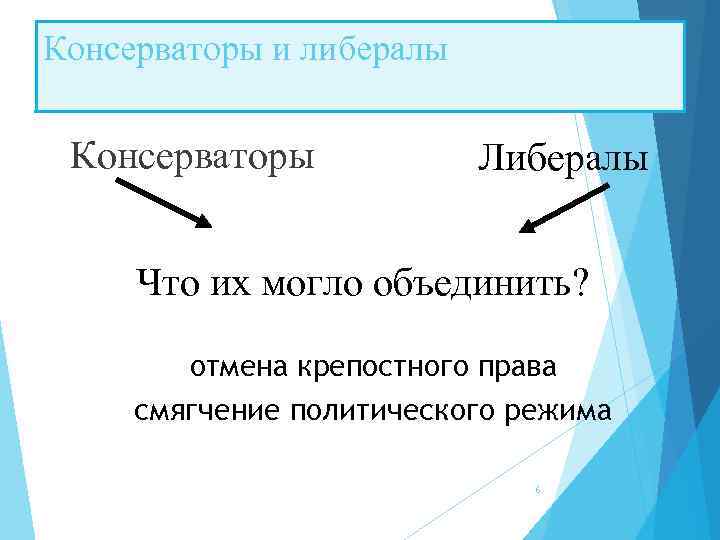 Консерваторы и либералы

Консерваторы

Либералы

Что их могло объединить?

отмена крепостного права
смягчение политического режима

6